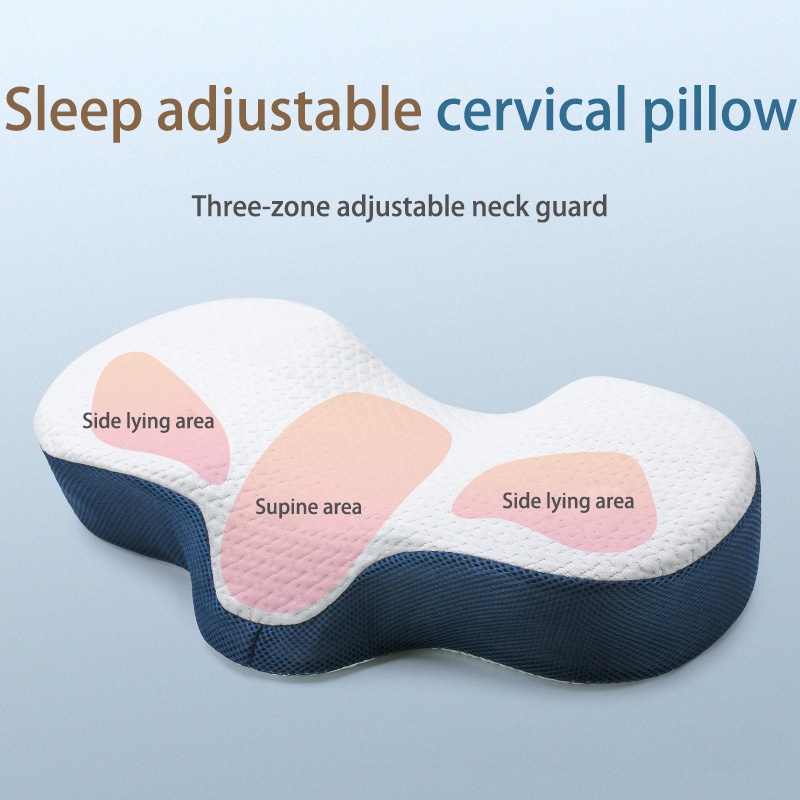 Sleep adjustable cervical pillow

Three-zone adjustable neck guard

Side lying area

Supine area

Side lying area